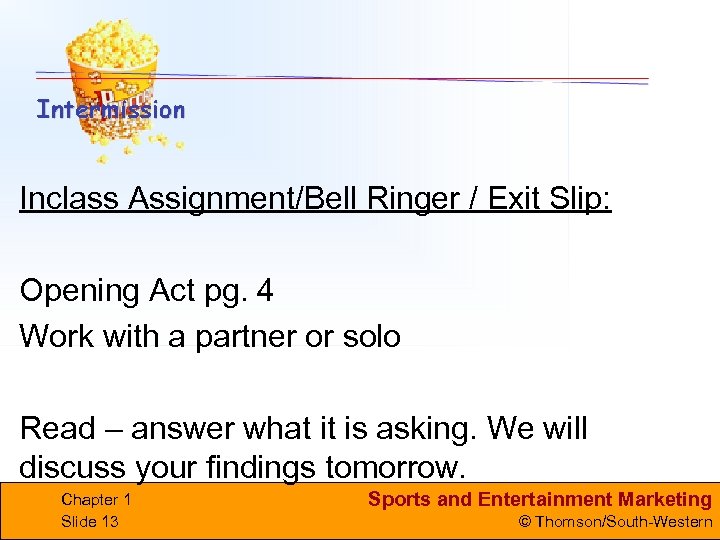 Intermission

Inclass Assignment/Bell Ringer / Exit Slip:

Opening Act pg. 4
Work with a partner or solo

Read – answer what it is asking. We will discuss your findings tomorrow.

Chapter 1
Slide 13

Sports and Entertainment Marketing
© Thomson/South-Western